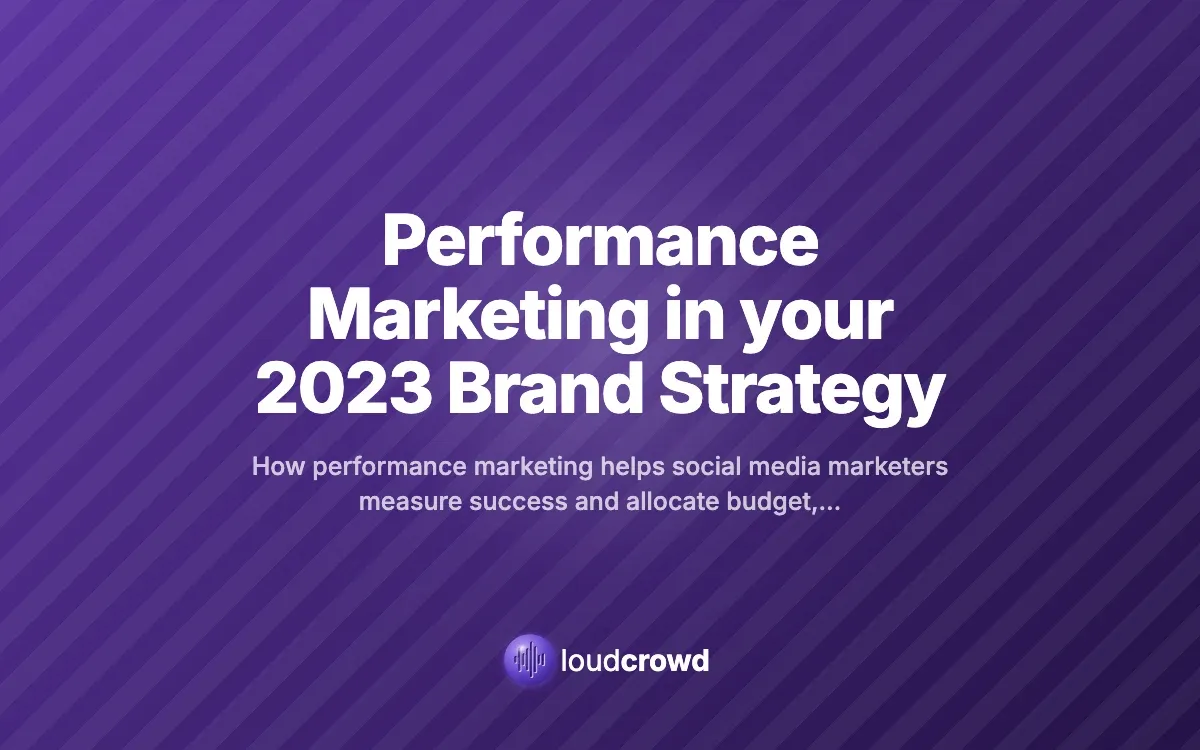 Performance Marketing in your 2023 Brand Strategy

How performance marketing helps social media marketers measure success and allocate budget,...

loudcrowd